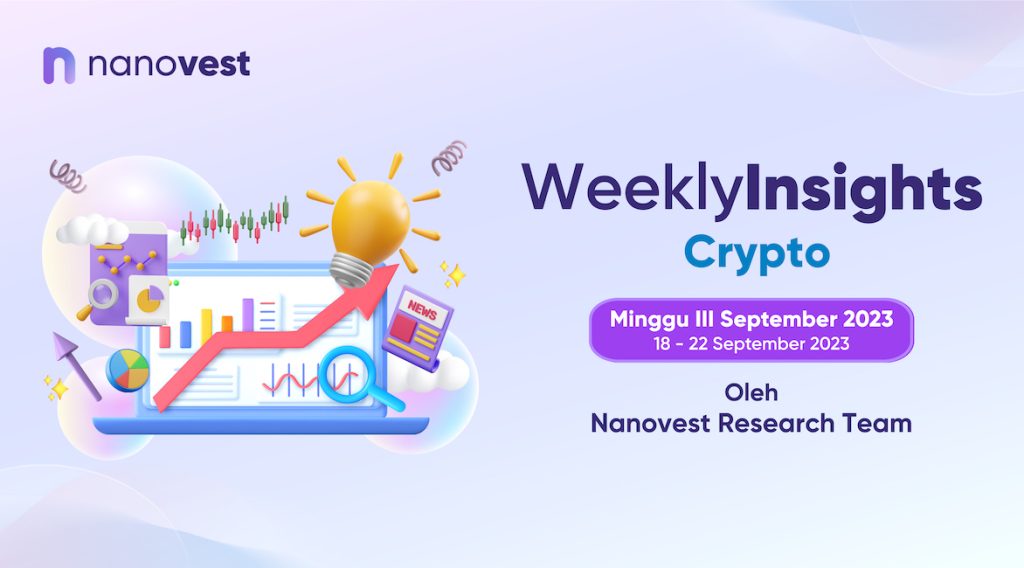 nanovest

NEWS

WeeklyInsights
Crypto

Minggu III September 2023
18 - 22 September 2023

Oleh
Nanovest Research Team